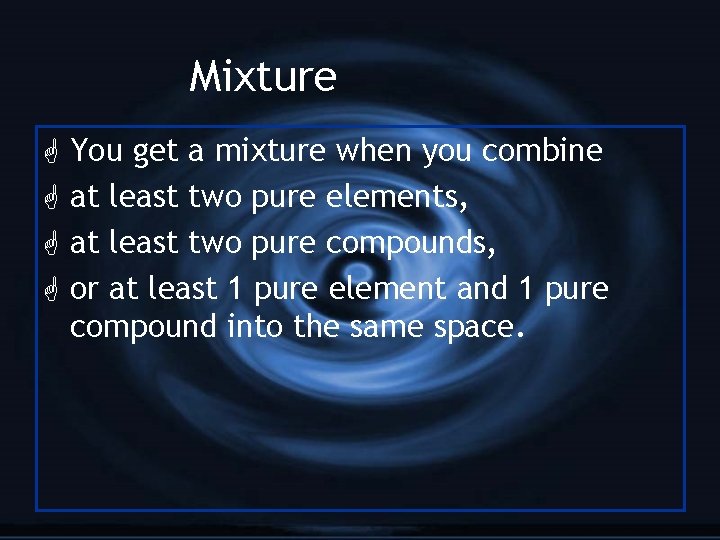 Mixture

- You get a mixture when you combine
- at least two pure elements,
- at least two pure compounds,
- or at least 1 pure element and 1 pure compound into the same space.